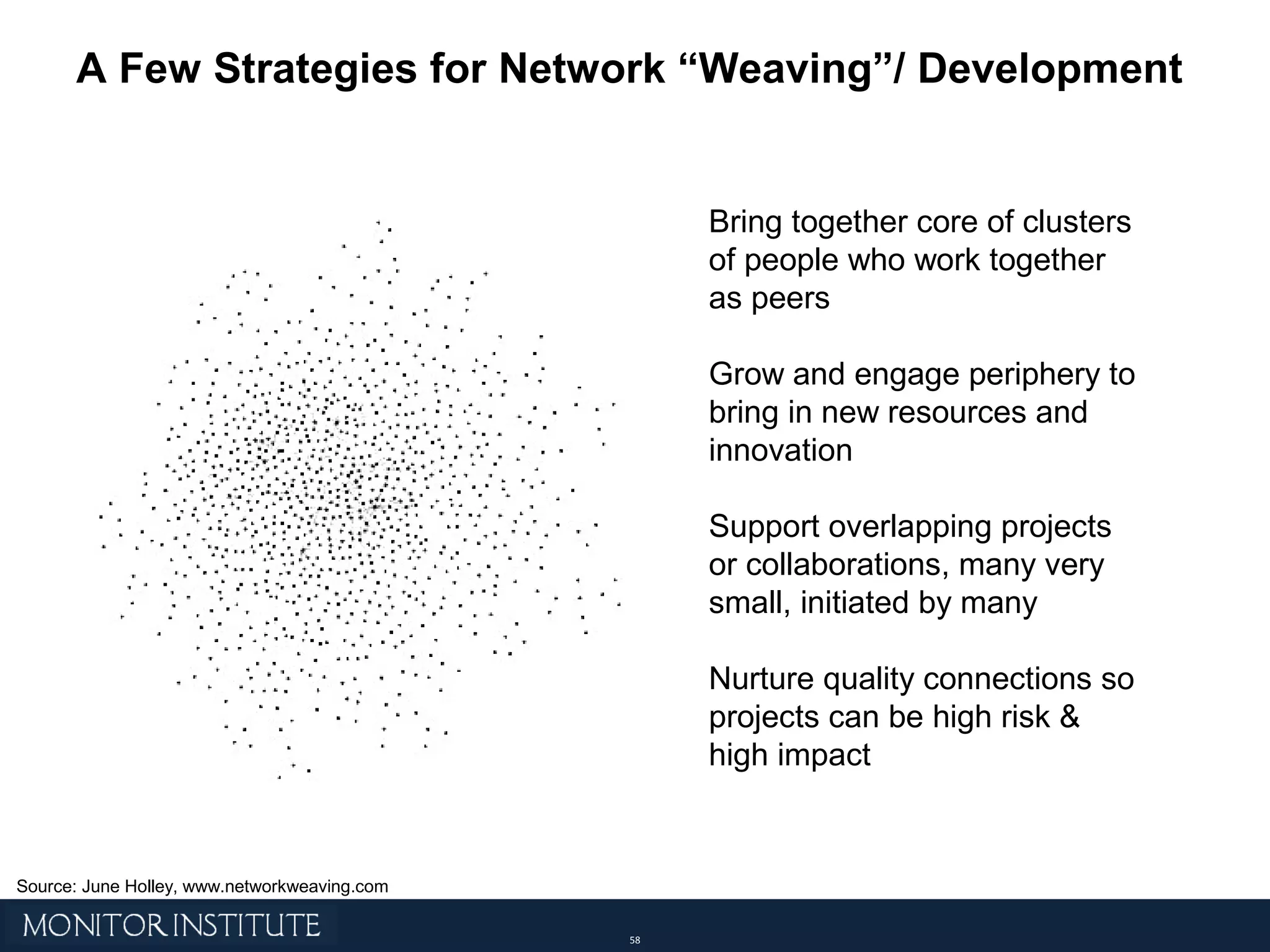 A Few Strategies for Network “Weaving”/ Development

Bring together core of clusters of people who work together as peers

Grow and engage periphery to bring in new resources and innovation

Support overlapping projects or collaborations, many very small, initiated by many

Nurture quality connections so projects can be high risk & high impact

Source: June Holley, www.networkweaving.com

MONITOR INSTITUTE

58